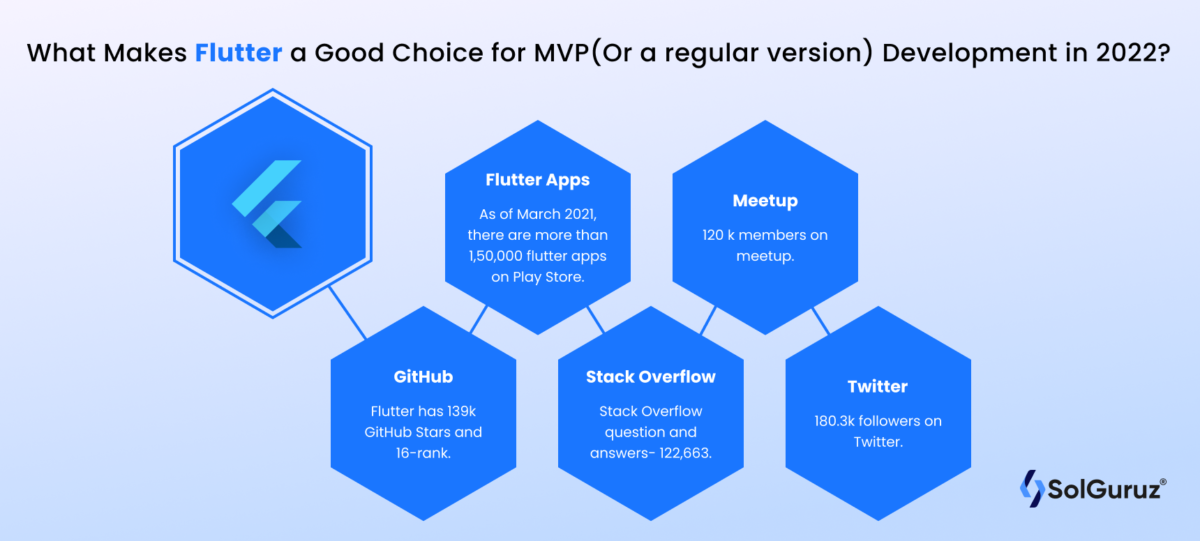 What Makes Flutter a Good Choice for MVP(Or a regular version) Development in 2022?

Flutter Apps

As of March 2021, there are more than 1,50,000 flutter apps on Play Store.

Meetup

120 k members on meetup.

GitHub

Flutter has 139k GitHub Stars and 16-rank.

Stack Overflow

Stack Overflow question and answers- 122,663.

Twitter

180.3k followers on Twitter.

SolGuruz®